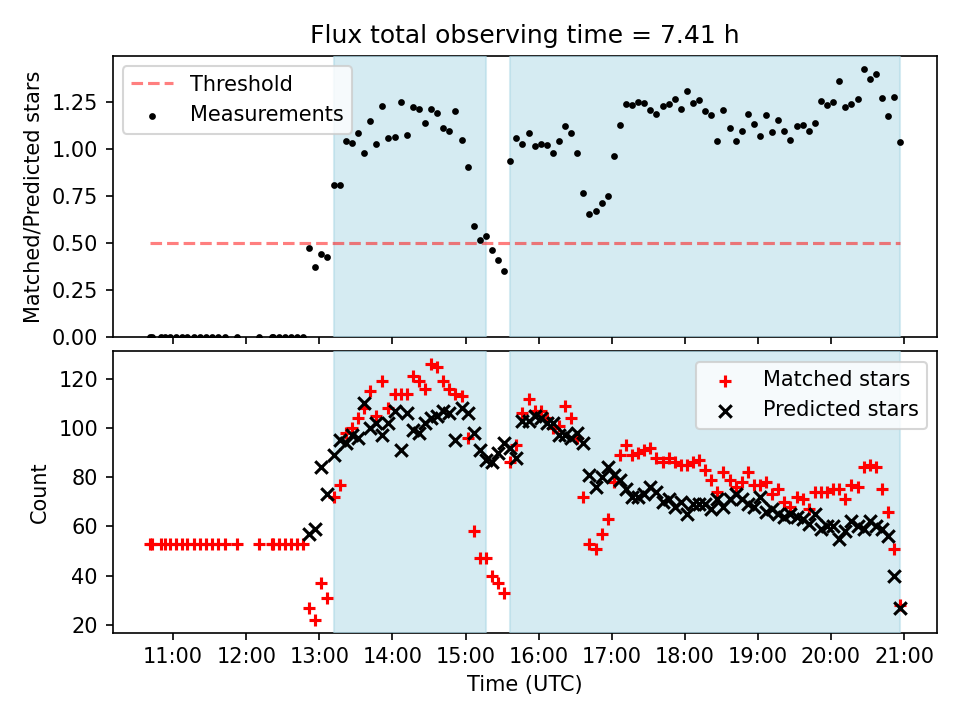 Flux total observing time = 7.41 h

Threshold
Measurements

Matched/Predicted stars

1.25
1.00
0.75
0.50
0.25
0.00

Matched stars
Predicted stars

Count

120
100
80
60
40
20

11:00 12:00 13:00 14:00 15:00 16:00 17:00 18:00 19:00 20:00 21:00

Time (UTC)